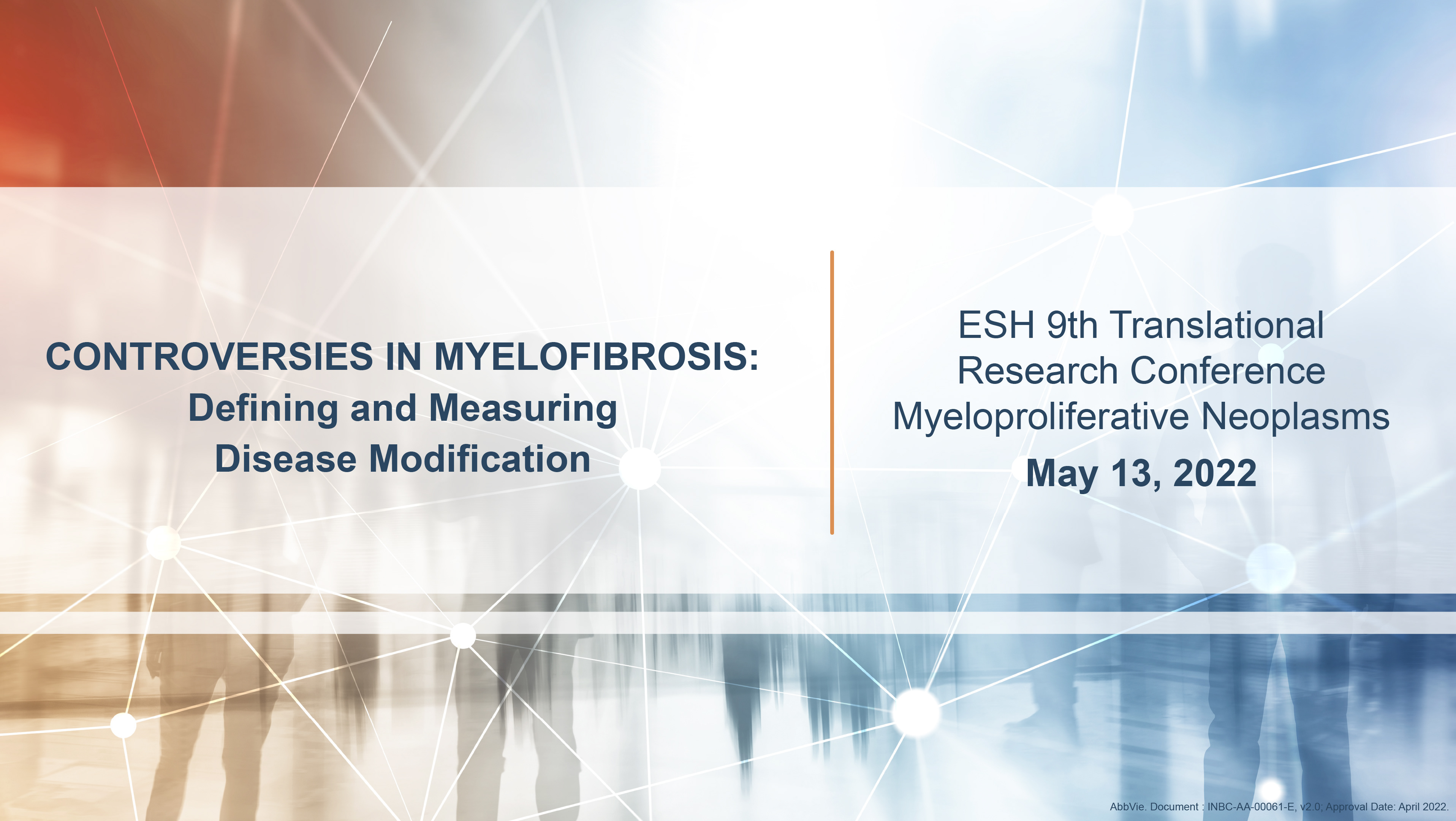 CONTROVERSIES IN MYELOFIBROSIS: Defining and Measuring Disease Modification

ESH 9th Translational Research Conference Myeloproliferative Neoplasms

May 13, 2022

AbbVie. Document : INBC-AA-00061-E, v2.0; Approval Date: April 2022.